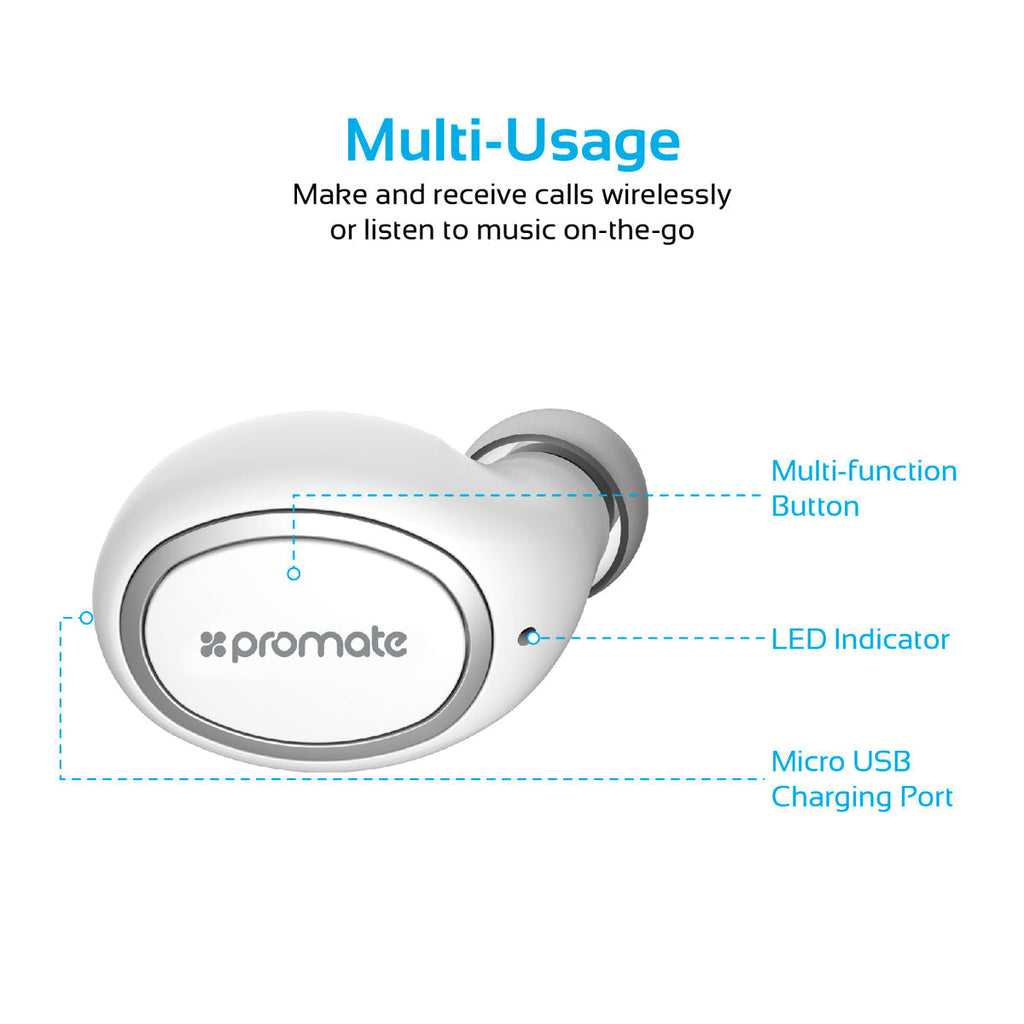 Multi-Usage

Make and receive calls wirelessly or listen to music on-the-go

promate

Multi-function Button

LED Indicator

Micro USB Charging Port